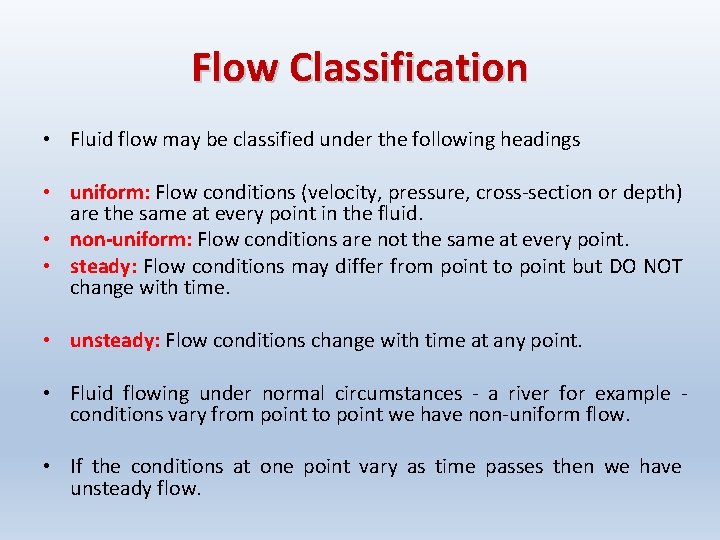 Flow Classification

• Fluid flow may be classified under the following headings

• uniform: Flow conditions (velocity, pressure, cross-section or depth) are the same at every point in the fluid.
• non-uniform: Flow conditions are not the same at every point.
• steady: Flow conditions may differ from point to point but DO NOT change with time.

• unsteady: Flow conditions change with time at any point.

• Fluid flowing under normal circumstances - a river for example - conditions vary from point to point we have non-uniform flow.

• If the conditions at one point vary as time passes then we have unsteady flow.